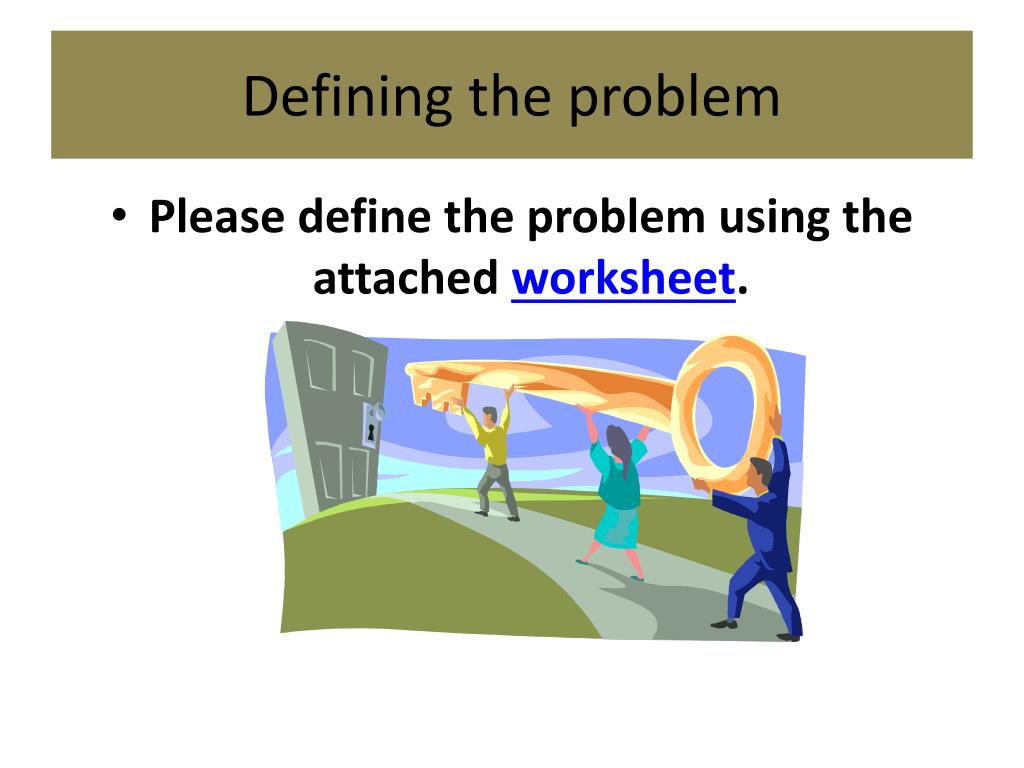 Defining the problem

• Please define the problem using the attached worksheet.